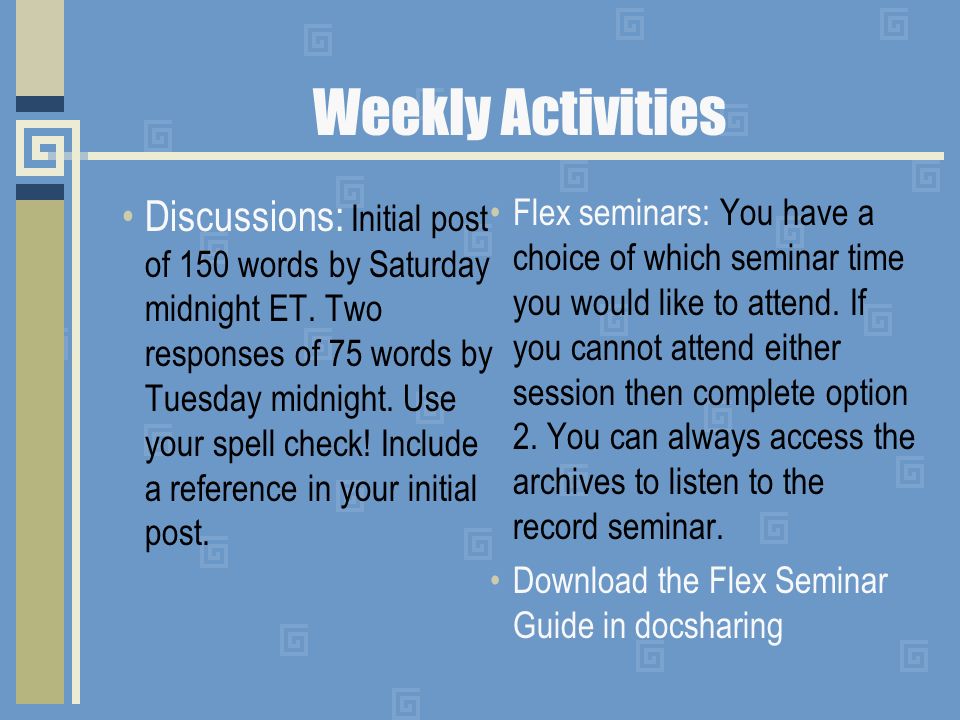 Weekly Activities

• Discussions: Initial post of 150 words by Saturday midnight ET. Two responses of 75 words by Tuesday midnight. Use your spell check! Include a reference in your initial post.

• Flex seminars: You have a choice of which seminar time you would like to attend. If you cannot attend either session then complete option 2. You can always access the archives to listen to the record seminar.

• Download the Flex Seminar Guide in docsharing